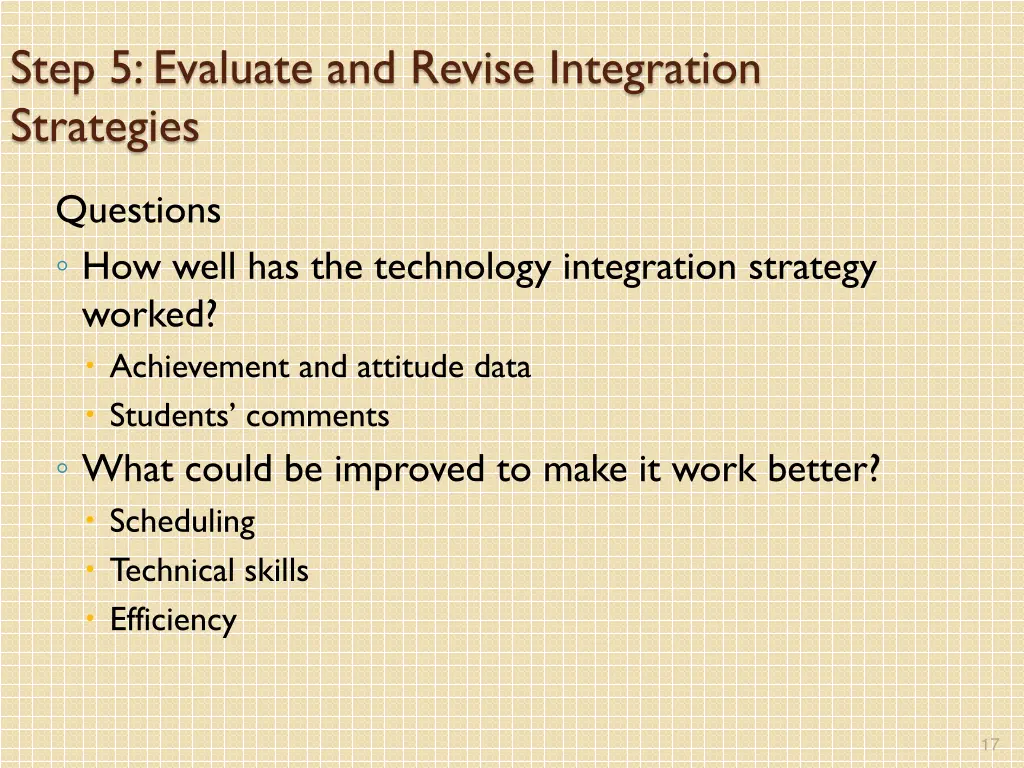 Step 5: Evaluate and Revise Integration Strategies

Questions

◦ How well has the technology integration strategy worked?
 • Achievement and attitude data
 • Students' comments
◦ What could be improved to make it work better?
 • Scheduling
 • Technical skills
 • Efficiency

17